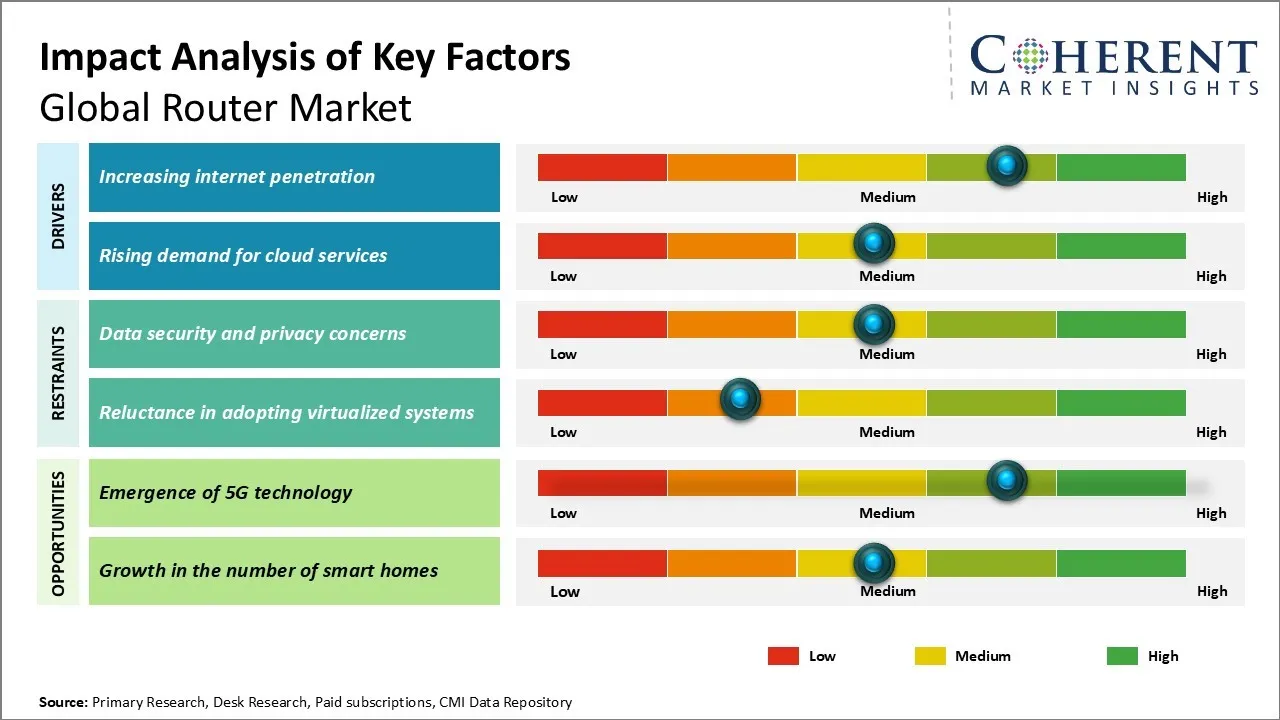 Impact Analysis of Key Factors
Global Router Market

COHERENT
MARKET INSIGHTS

DRIVERS

Increasing internet penetration
Low Medium High

Rising demand for cloud services
Low Medium High

RESTRAINTS

Data security and privacy concerns
Low Medium High

Reluctance in adopting virtualized systems
Low Medium High

OPPORTUNITIES

Emergence of 5G technology
Low Medium High

Growth in the number of smart homes
Low Medium High

Low Medium High

Source: Primary Research, Desk Research, Paid subscriptions, CMI Data Repository